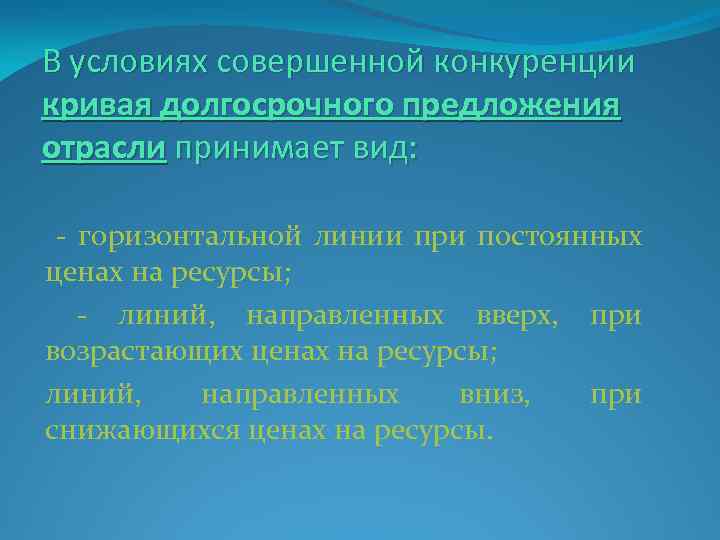 В условиях совершенной конкуренции кривая долгосрочного предложения отрасли принимает вид:

- горизонтальной линии при постоянных ценах на ресурсы;

- линий, направленных вверх, при возрастающих ценах на ресурсы;

линий, направленных вниз, при снижающихся ценах на ресурсы.